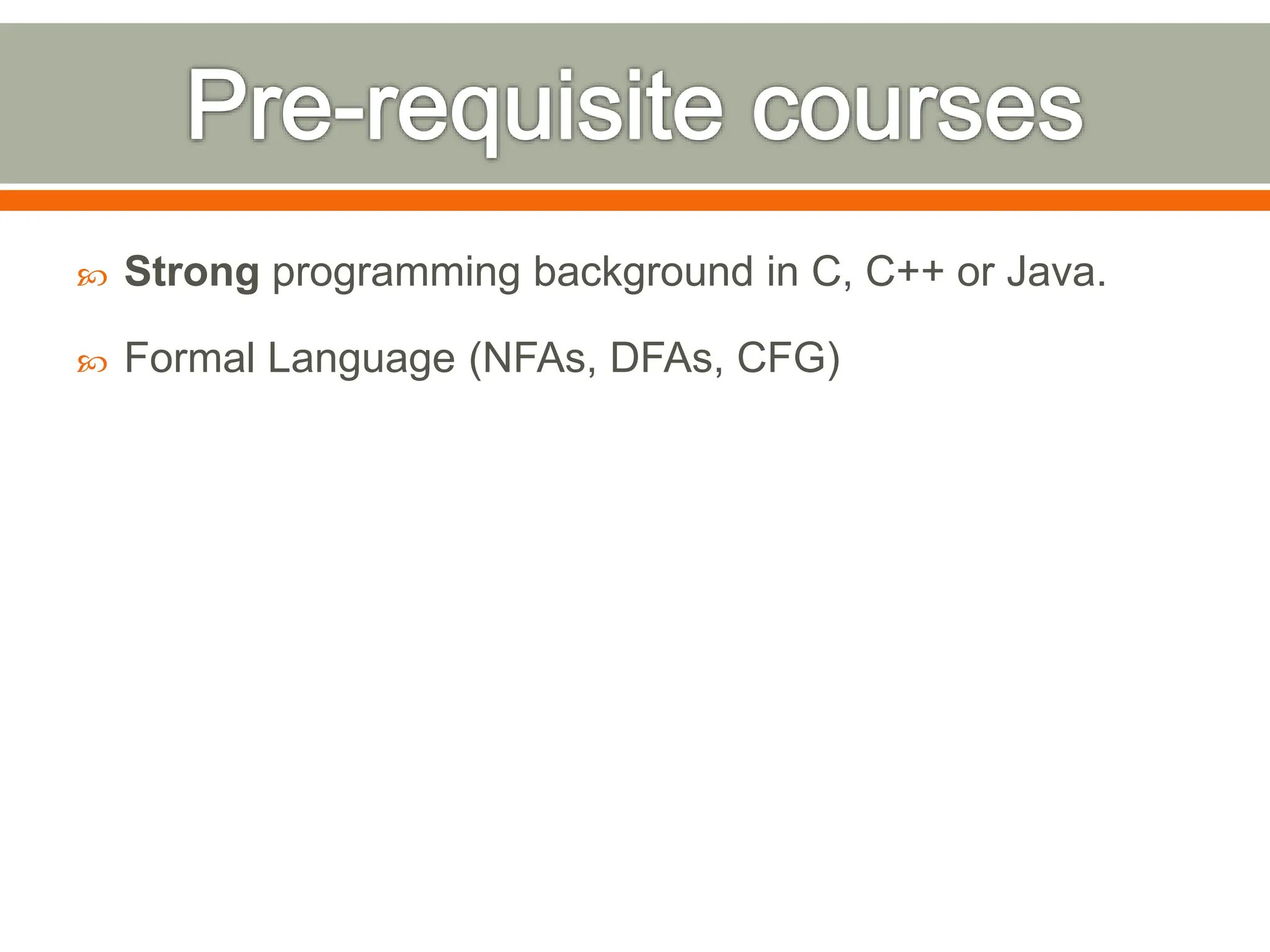 Pre-requisite courses

Strong programming background in C, C++ or Java.

Formal Language (NFAs, DFAs, CFG)